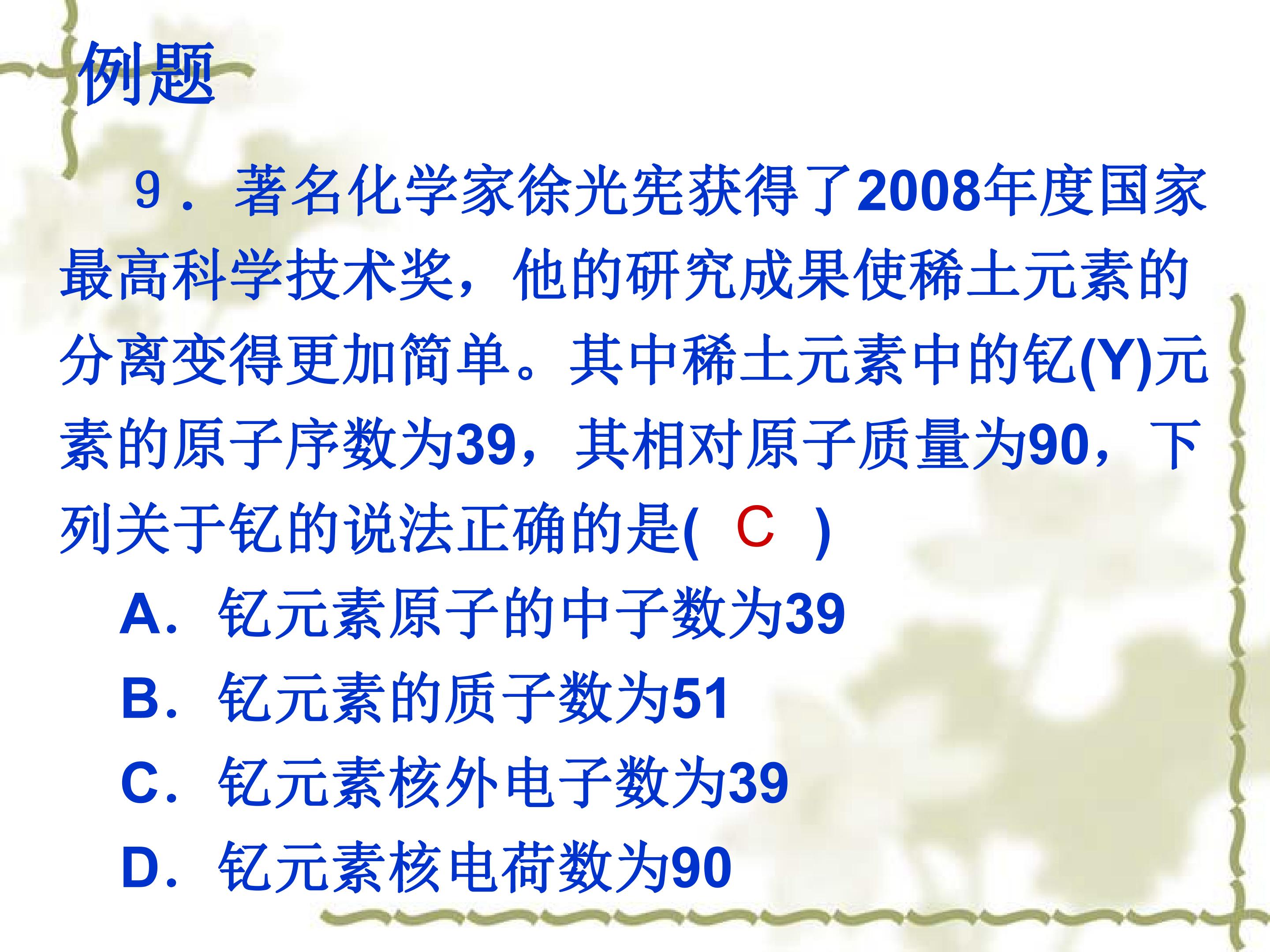 例题

9．著名化学家徐光宪获得了2008年度国家最高科学技术奖，他的研究成果使稀土元素的分离变得更加简单。其中稀土元素中的钇(Y)元素的原子序数为39，其相对原子质量为90，下列关于钇的说法正确的是(　C　)

A．钇元素原子的中子数为39

B．钇元素的质子数为51

C．钇元素核外电子数为39

D．钇元素核电荷数为90